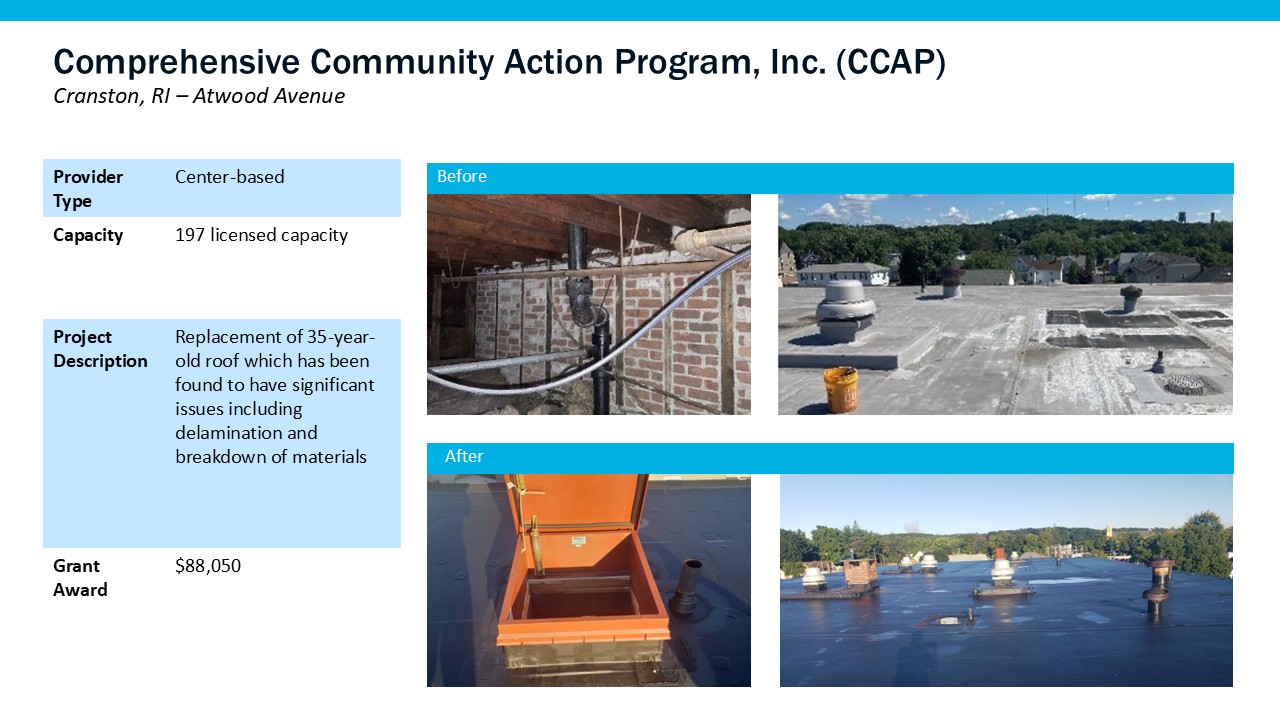 Comprehensive Community Action Program, Inc. (CCAP)
Cranston, RI – Atwood Avenue

| Provider Type | Center-based |
|---|---|
| Capacity | 197 licensed capacity |
| Project Description | Replacement of 35-year-old roof which has been found to have significant issues including delamination and breakdown of materials |
| Grant Award | $88,050 |

Before

After